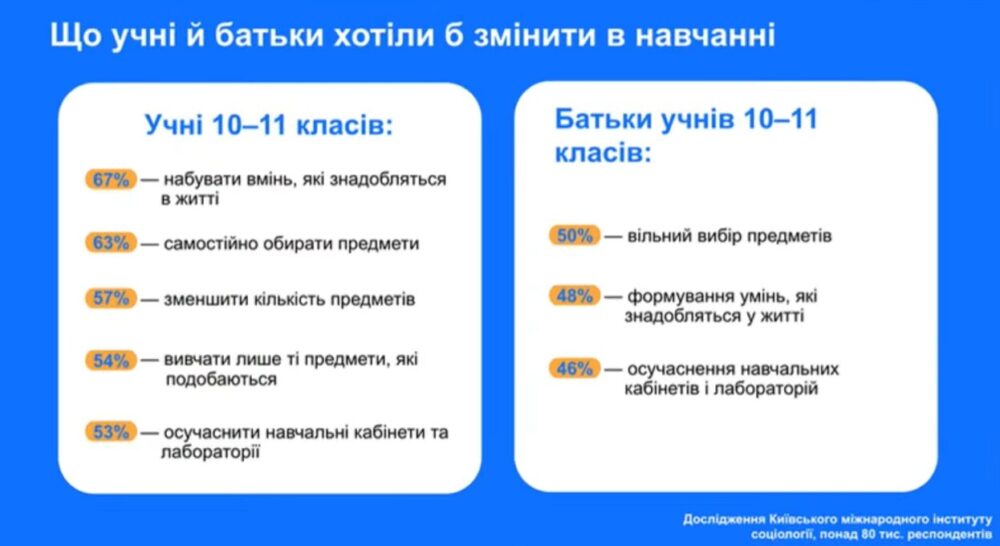 Що учні й батьки хотіли б змінити в навчанні

Учні 10–11 класів:

67% — набувати вмінь, які знадобляться в житті

63% — самостійно обирати предмети

57% — зменшити кількість предметів

54% — вивчати лише ті предмети, які подобаються

53% — осучаснити навчальні кабінети та лабораторії

Батьки учнів 10–11 класів:

50% — вільний вибір предметів

48% — формування умінь, які знадобляться у житті

46% — осучаснення навчальних кабінетів і лабораторій

Дослідження Київського міжнародного інституту соціології, понад 80 тис. респондентів